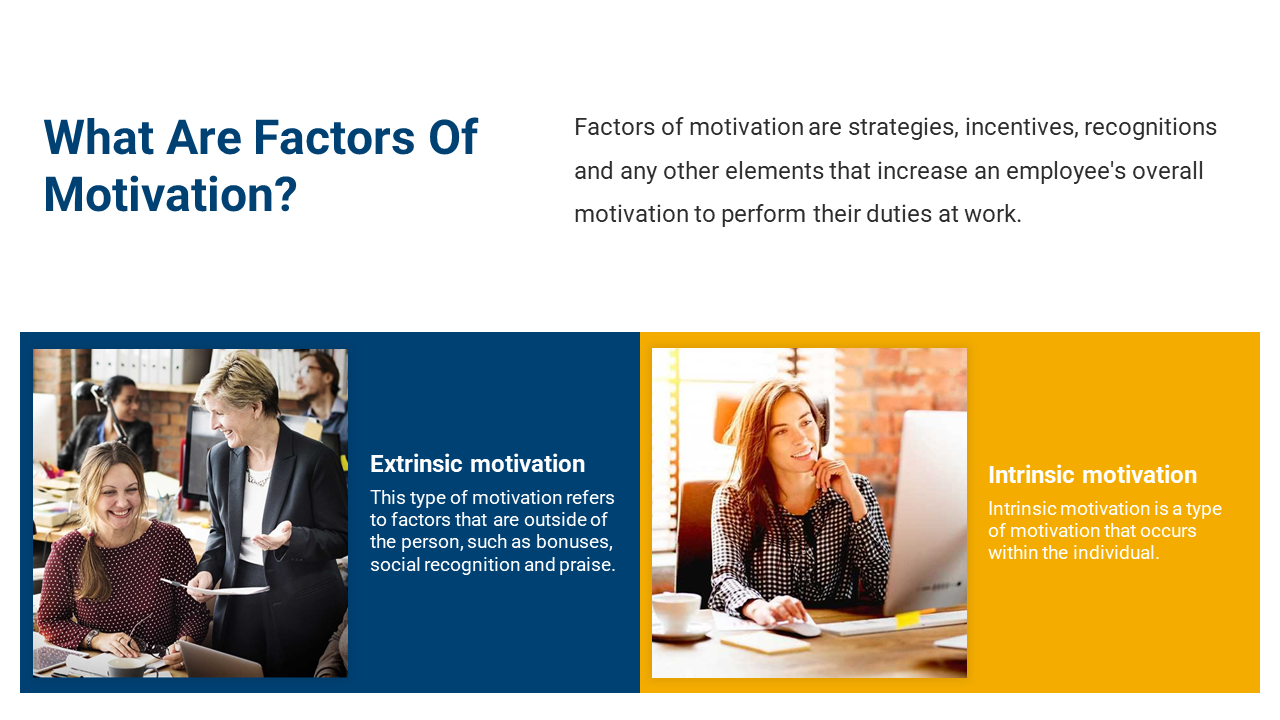 What Are Factors Of Motivation?

Factors of motivation are strategies, incentives, recognitions and any other elements that increase an employee's overall motivation to perform their duties at work.

Extrinsic motivation

This type of motivation refers to factors that are outside of the person, such as bonuses, social recognition and praise.

Intrinsic motivation

Intrinsic motivation is a type of motivation that occurs within the individual.